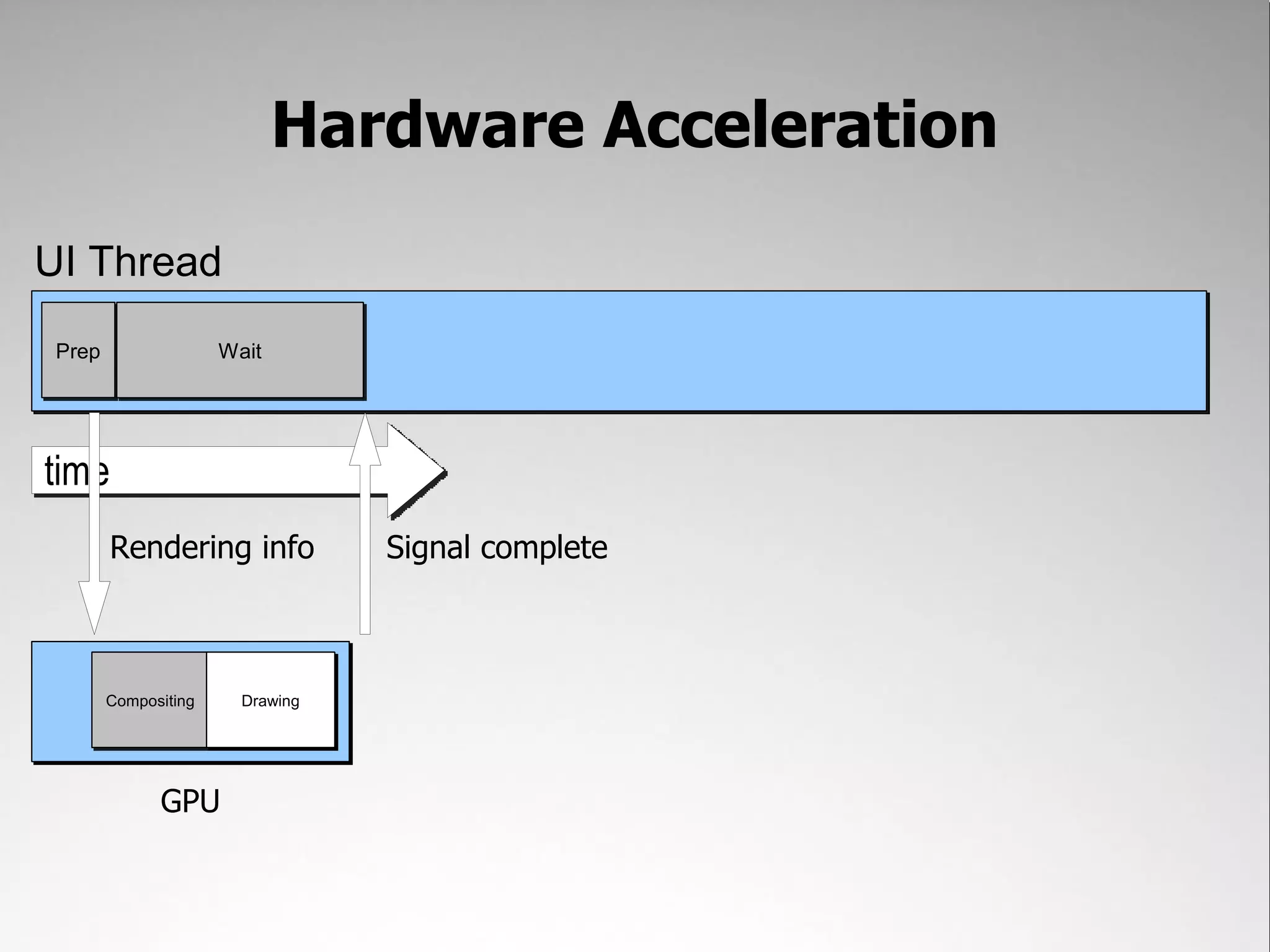 Hardware Acceleration

UI Thread

Prep

Wait

time

Rendering info

Signal complete

Compositing

Drawing

GPU